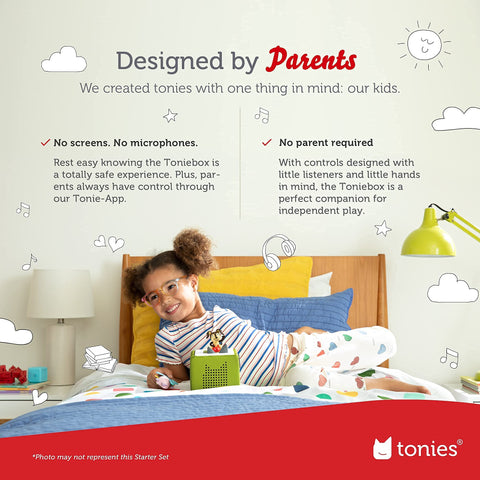 Designed by Parents

We created tonies with one thing in mind: our kids.

✓ No screens. No microphones.

Rest easy knowing the Toniebox is a totally safe experience. Plus, parents always have control through our Tonie-App.

✓ No parent required

With controls designed with little listeners and little hands in mind, the Toniebox is a perfect companion for independent play.

*Photo may not represent this Starter Set

tonies®